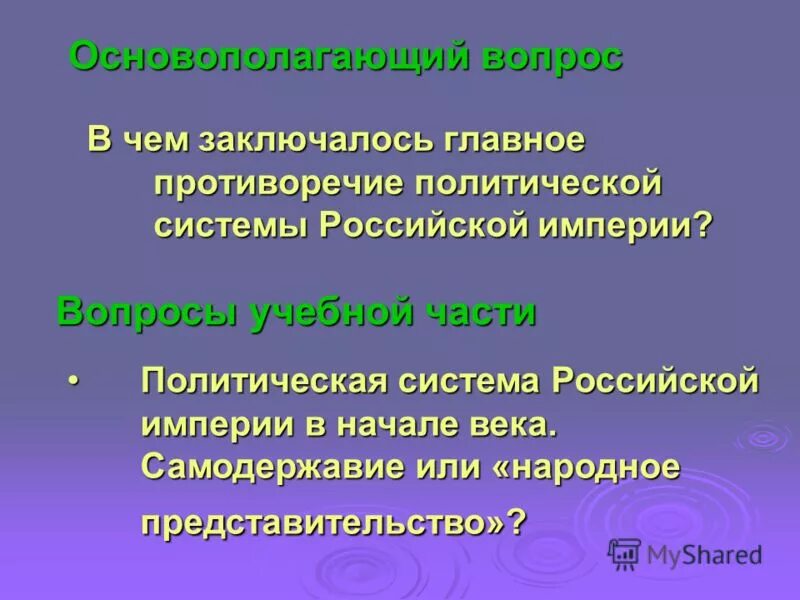 Основополагающий вопрос

В чем заключалось главное противоречие политической системы Российской империи?

Вопросы учебной части

• Политическая система Российской империи в начале века. Самодержавие или «народное представительство»?

MyShared